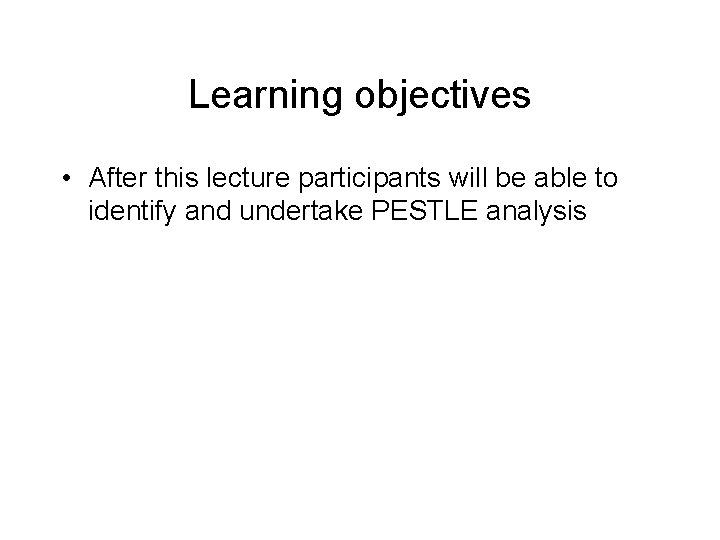 Learning objectives

• After this lecture participants will be able to identify and undertake PESTLE analysis